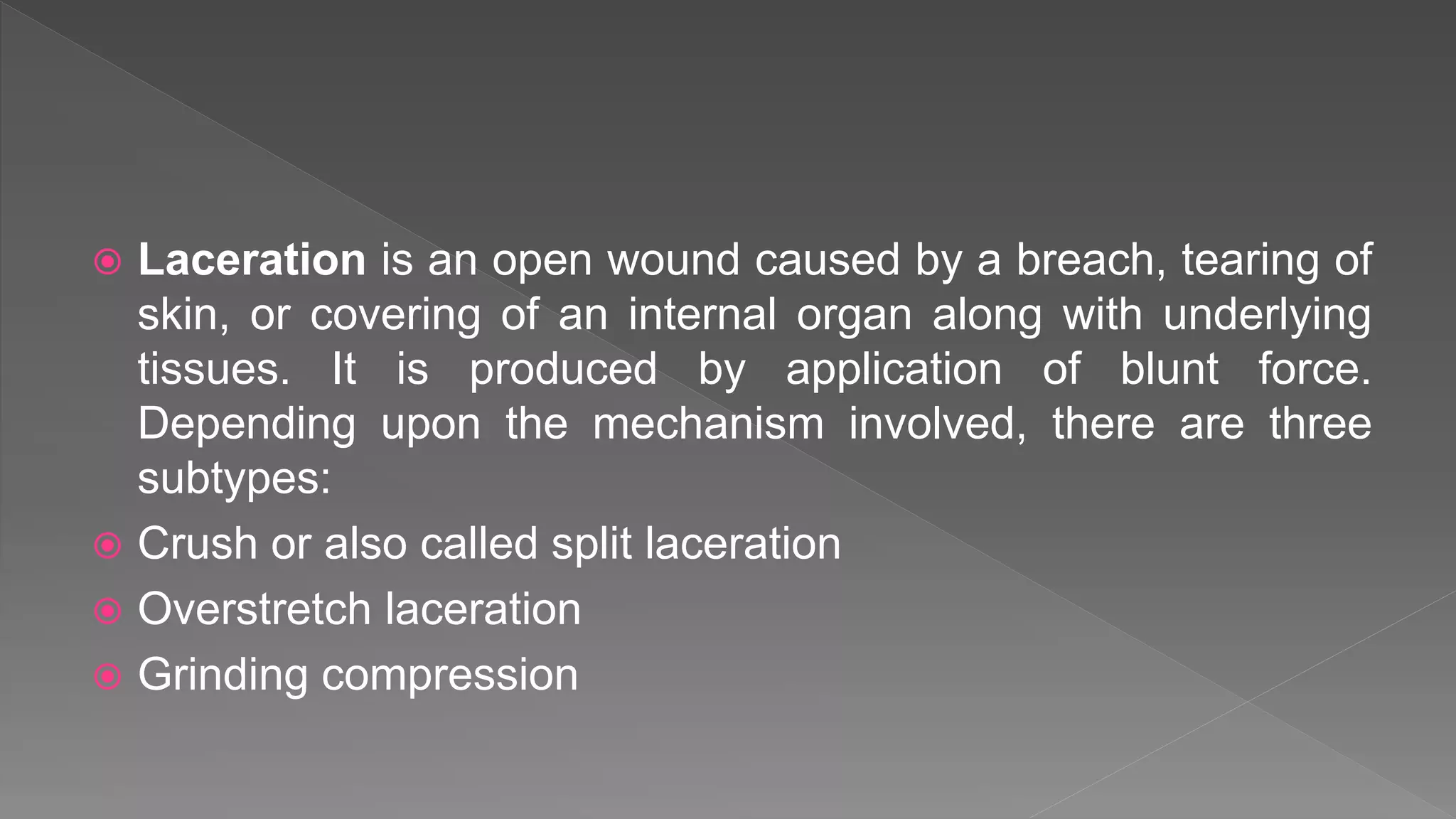 Laceration is an open wound caused by a breach, tearing of skin, or covering of an internal organ along with underlying tissues. It is produced by application of blunt force. Depending upon the mechanism involved, there are three subtypes:

Crush or also called split laceration

Overstretch laceration

Grinding compression